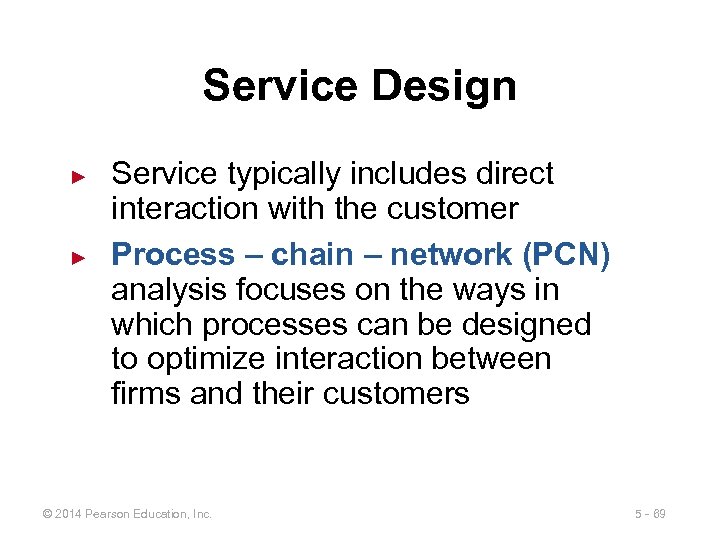 Service Design

► Service typically includes direct interaction with the customer

► Process – chain – network (PCN) analysis focuses on the ways in which processes can be designed to optimize interaction between firms and their customers

© 2014 Pearson Education, Inc.

5 - 69